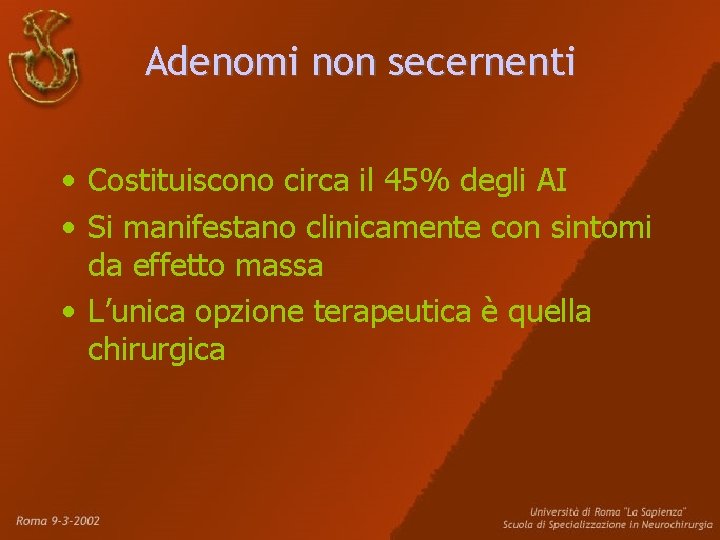 Adenomi non secernenti

• Costituiscono circa il 45% degli AI
• Si manifestano clinicamente con sintomi da effetto massa
• L'unica opzione terapeutica è quella chirurgica

Roma 9-3-2002

Università di Roma "La Sapienza"
Scuola di Specializzazione in Neurochirurgia